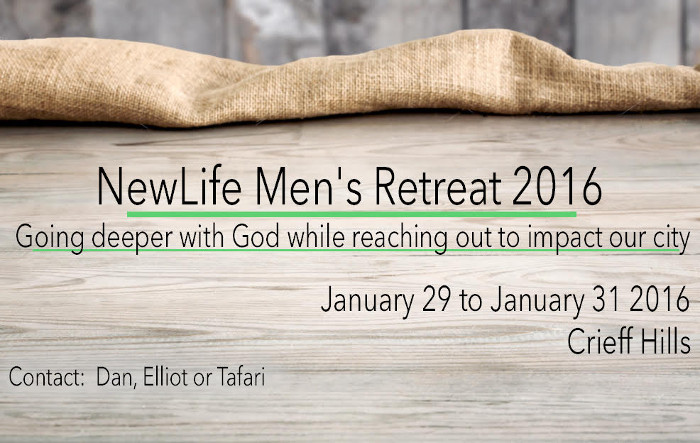 NewLife Men's Retreat 2016

Going deeper with God while reaching out to impact our city

January 29 to January 31 2016
Crieff Hills

Contact: Dan, Elliot or Tafari